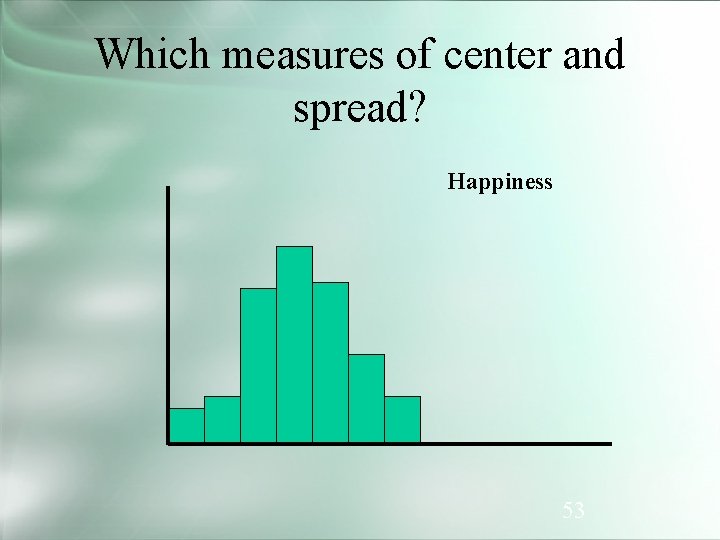 Which measures of center and spread?

Happiness

53